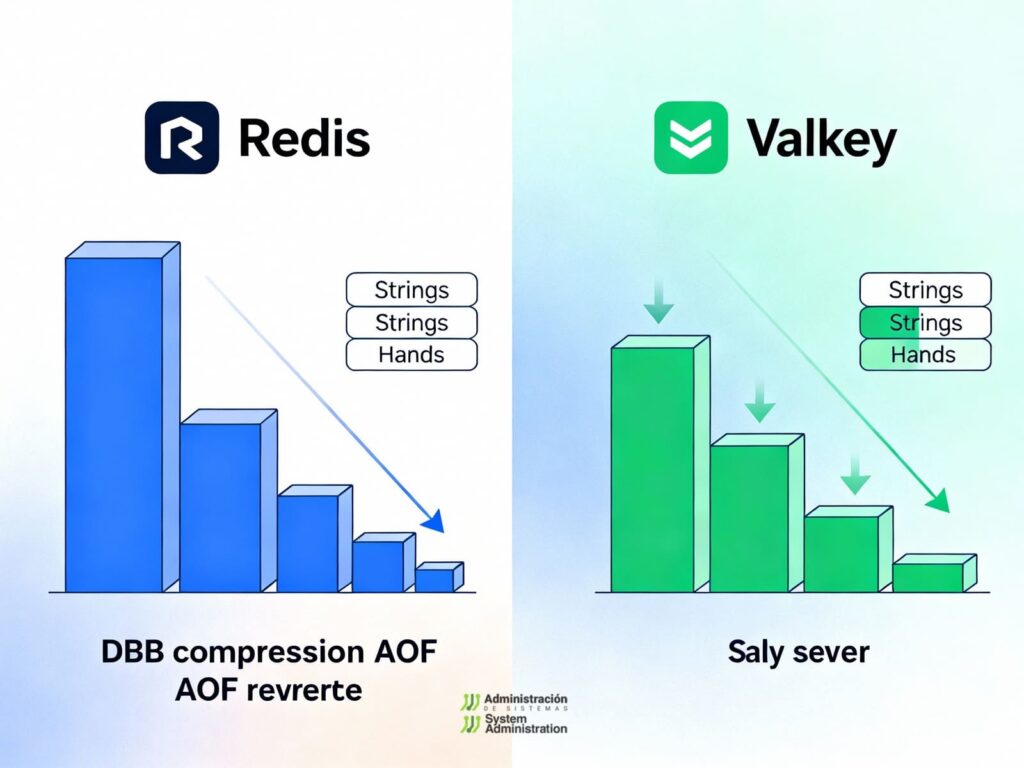 Redis

Strings
Strings
Hands

DBB compression AOF
AOF revrerte

Valkey

Strings
Strings
Hands

Saly sever

Administración
DE SISTEMAS
System
Administration